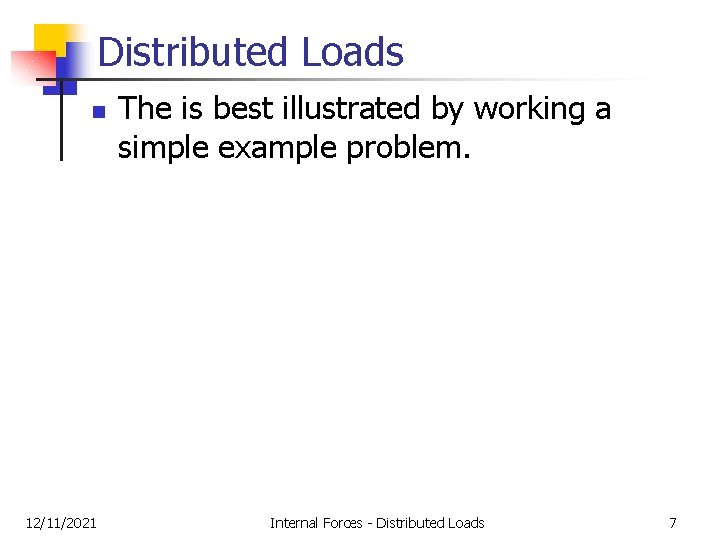 Distributed Loads

The is best illustrated by working a simple example problem.

12/11/2021

Internal Forces - Distributed Loads

7